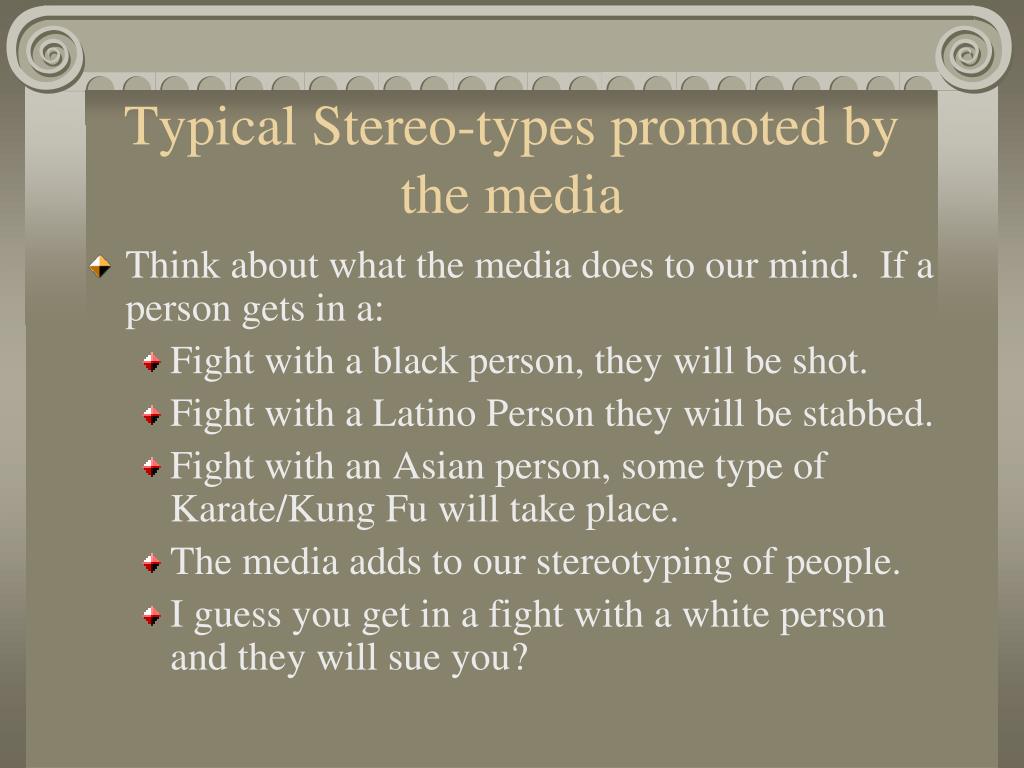 Typical Stereo-types promoted by the media

Think about what the media does to our mind.  If a person gets in a:

Fight with a black person, they will be shot.

Fight with a Latino Person they will be stabbed.

Fight with an Asian person, some type of Karate/Kung Fu will take place.

The media adds to our stereotyping of people.

I guess you get in a fight with a white person and they will sue you?